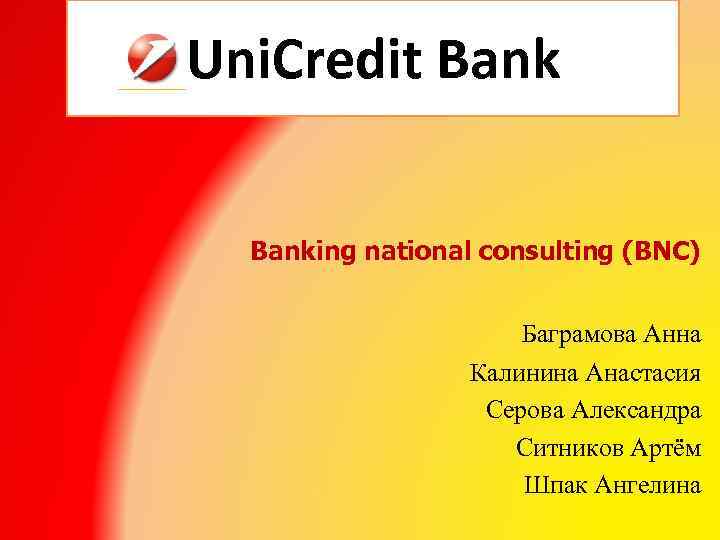 UniCredit Bank

Banking national consulting (BNC)

Баграмова Анна
Калинина Анастасия
Серова Александра
Ситников Артём
Шпак Ангелина